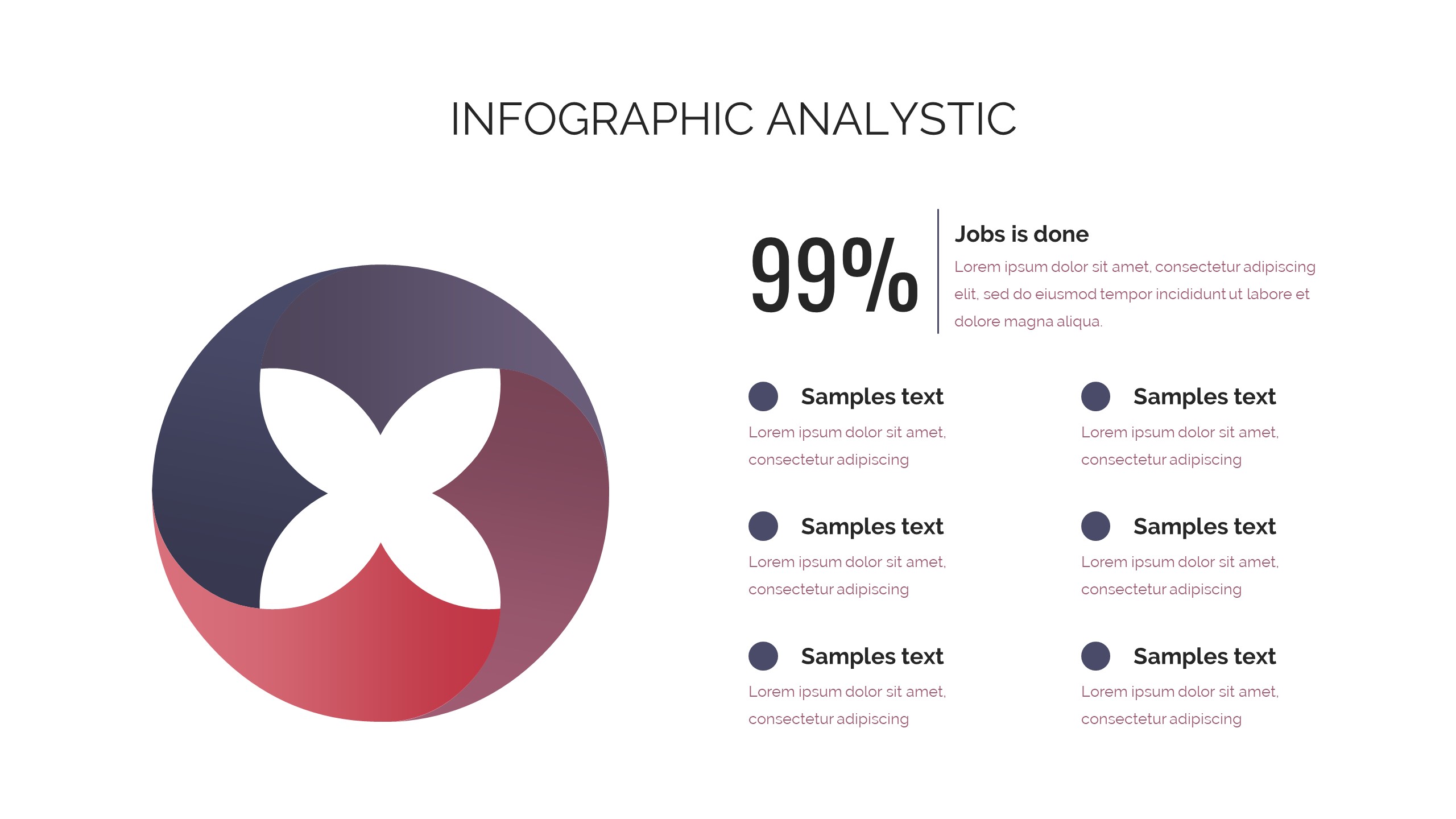 INFOGRAPHIC ANALYSTIC

99%

Jobs is done

Lorem ipsum dolor sit amet, consectetur adipiscing elit, sed do eiusmod tempor incididunt ut labore et dolore magna aliqua.

Samples text

Lorem ipsum dolor sit amet, consectetur adipiscing

Samples text

Lorem ipsum dolor sit amet, consectetur adipiscing

Samples text

Lorem ipsum dolor sit amet, consectetur adipiscing

Samples text

Lorem ipsum dolor sit amet, consectetur adipiscing

Samples text

Lorem ipsum dolor sit amet, consectetur adipiscing

Samples text

Lorem ipsum dolor sit amet, consectetur adipiscing